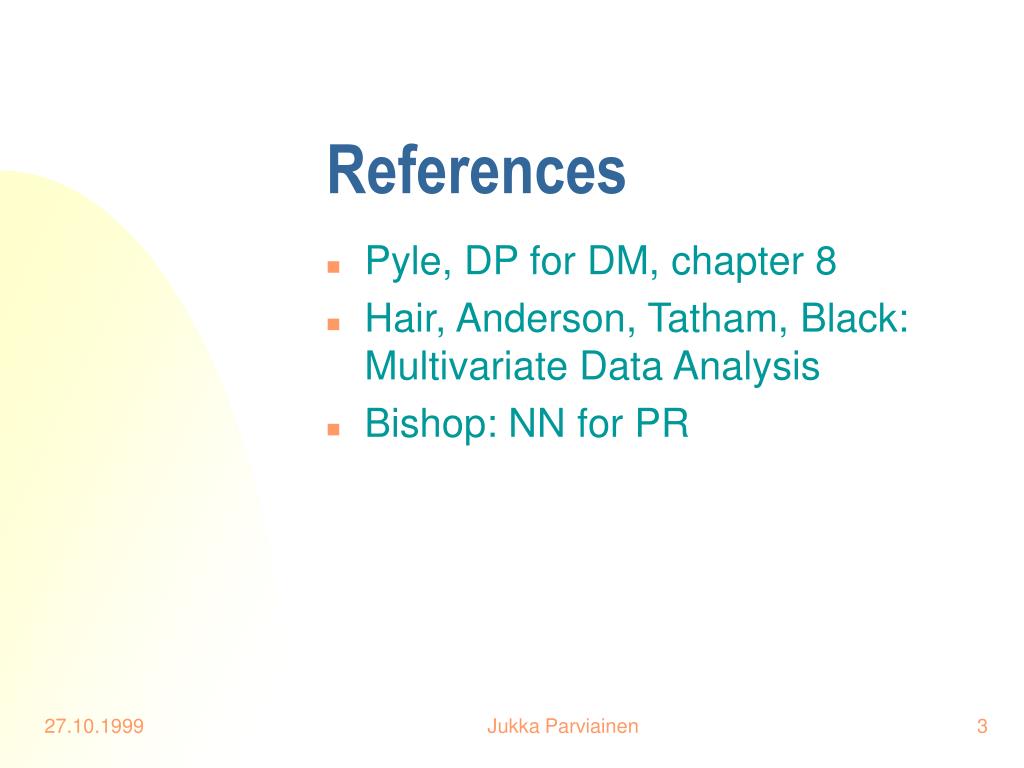 References

- Pyle, DP for DM, chapter 8
- Hair, Anderson, Tatham, Black: Multivariate Data Analysis
- Bishop: NN for PR

27.10.1999 Jukka Parviainen 3